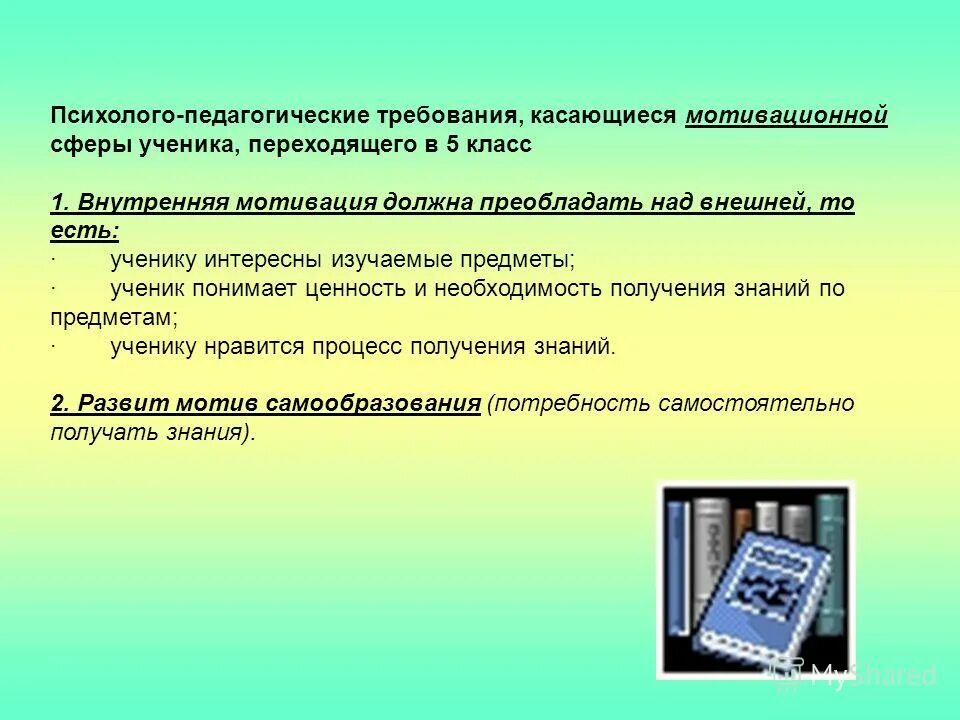 Психолого-педагогические требования, касающиеся мотивационной сферы ученика, переходящего в 5 класс

1. Внутренняя мотивация должна преобладать над внешней, то есть:
· ученику интересны изучаемые предметы;
· ученик понимает ценность и необходимость получения знаний по предметам;
· ученику нравится процесс получения знаний.

2. Развит мотив самообразования (потребность самостоятельно получать знания).

MyShared